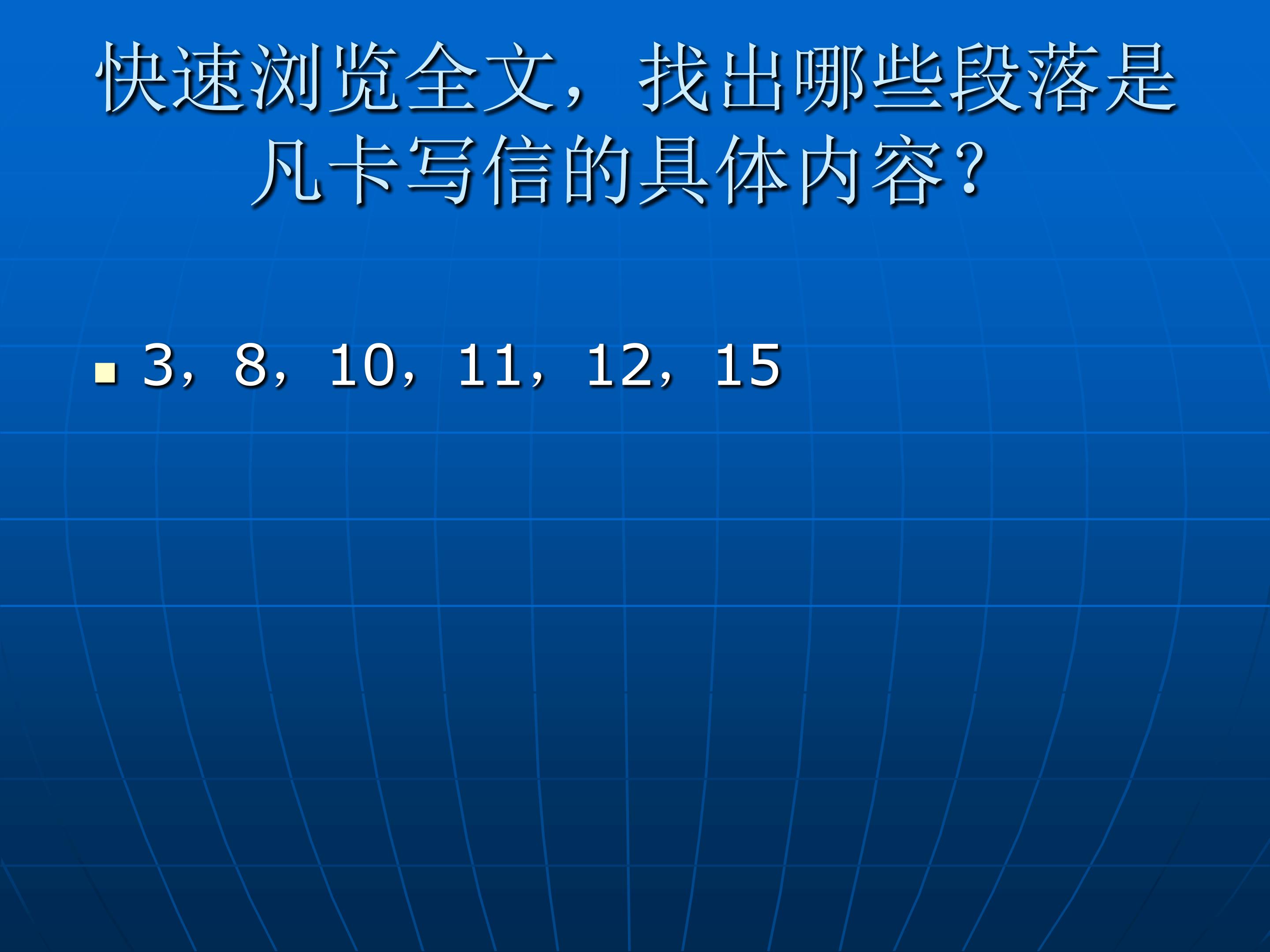 快速浏览全文，找出哪些段落是凡卡写信的具体内容？

3，8，10，11，12，15